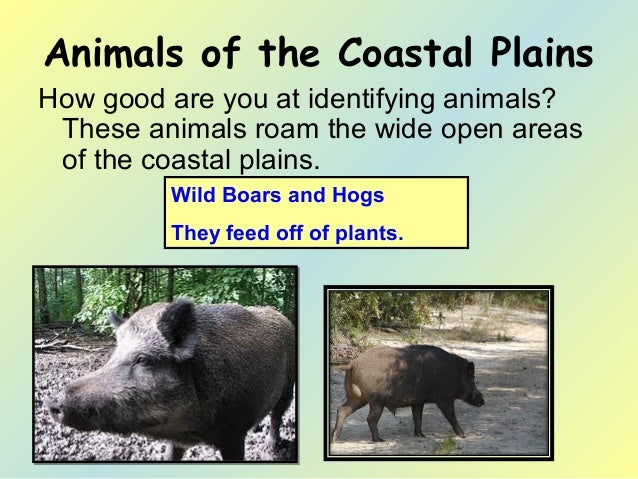 Animals of the Coastal Plains

How good are you at identifying animals? These animals roam the wide open areas of the coastal plains.

Wild Boars and Hogs

They feed off of plants.